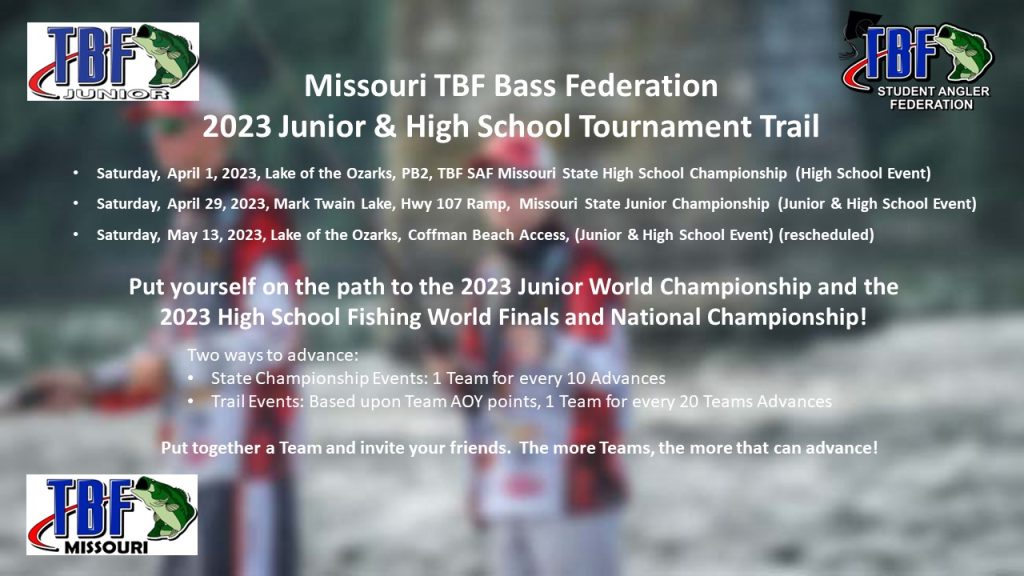 TBF JUNIOR

TBF STUDENT ANGLER FEDERATION

Missouri TBF Bass Federation
2023 Junior & High School Tournament Trail

• Saturday, April 1, 2023, Lake of the Ozarks, PB2, TBF SAF Missouri State High School Championship (High School Event)
• Saturday, April 29, 2023, Mark Twain Lake, Hwy 107 Ramp, Missouri State Junior Championship (Junior & High School Event)
• Saturday, May 13, 2023, Lake of the Ozarks, Coffman Beach Access, (Junior & High School Event) (rescheduled)

Put yourself on the path to the 2023 Junior World Championship and the 2023 High School Fishing World Finals and National Championship!

Two ways to advance:
• State Championship Events: 1 Team for every 10 Advances
• Trail Events: Based upon Team AOY points, 1 Team for every 20 Teams Advances

Put together a Team and invite your friends. The more Teams, the more that can advance!

TBF MISSOURI